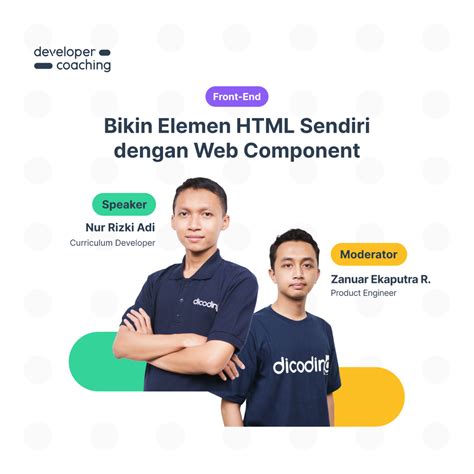 developer
coaching

Front-End

Bikin Elemen HTML Sendiri dengan Web Component

Speaker
Nur Rizki Adi
Curriculum Developer

Moderator
Zanuar Ekaputra R.
Product Engineer

dicoding

dicoding